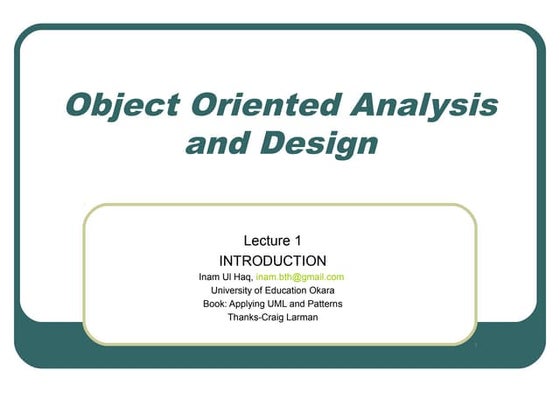 Object Oriented Analysis and Design

Lecture 1
INTRODUCTION
Inam Ul Haq, inam.bth@gmail.com
University of Education Okara
Book: Applying UML and Patterns
Thanks-Craig Larman